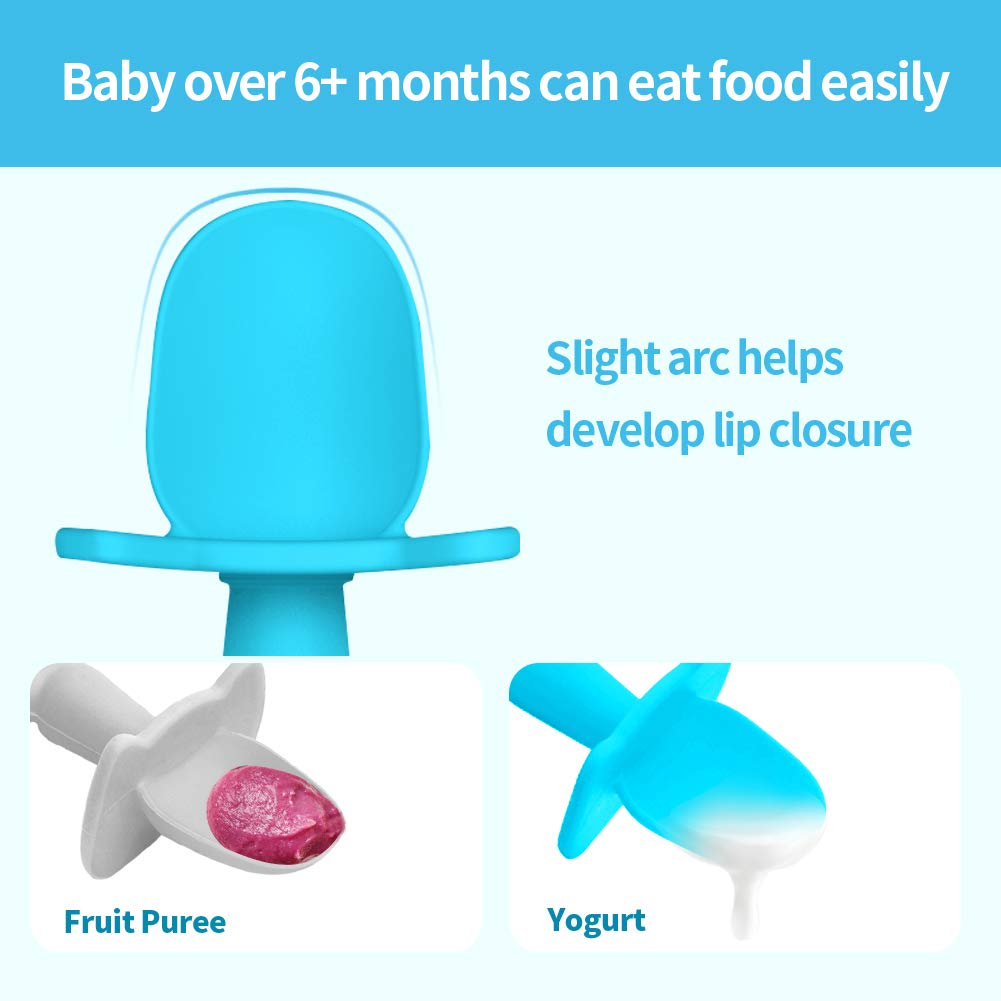 Baby over 6+ months can eat food easily

Slight arc helps develop lip closure

Fruit Puree

Yogurt